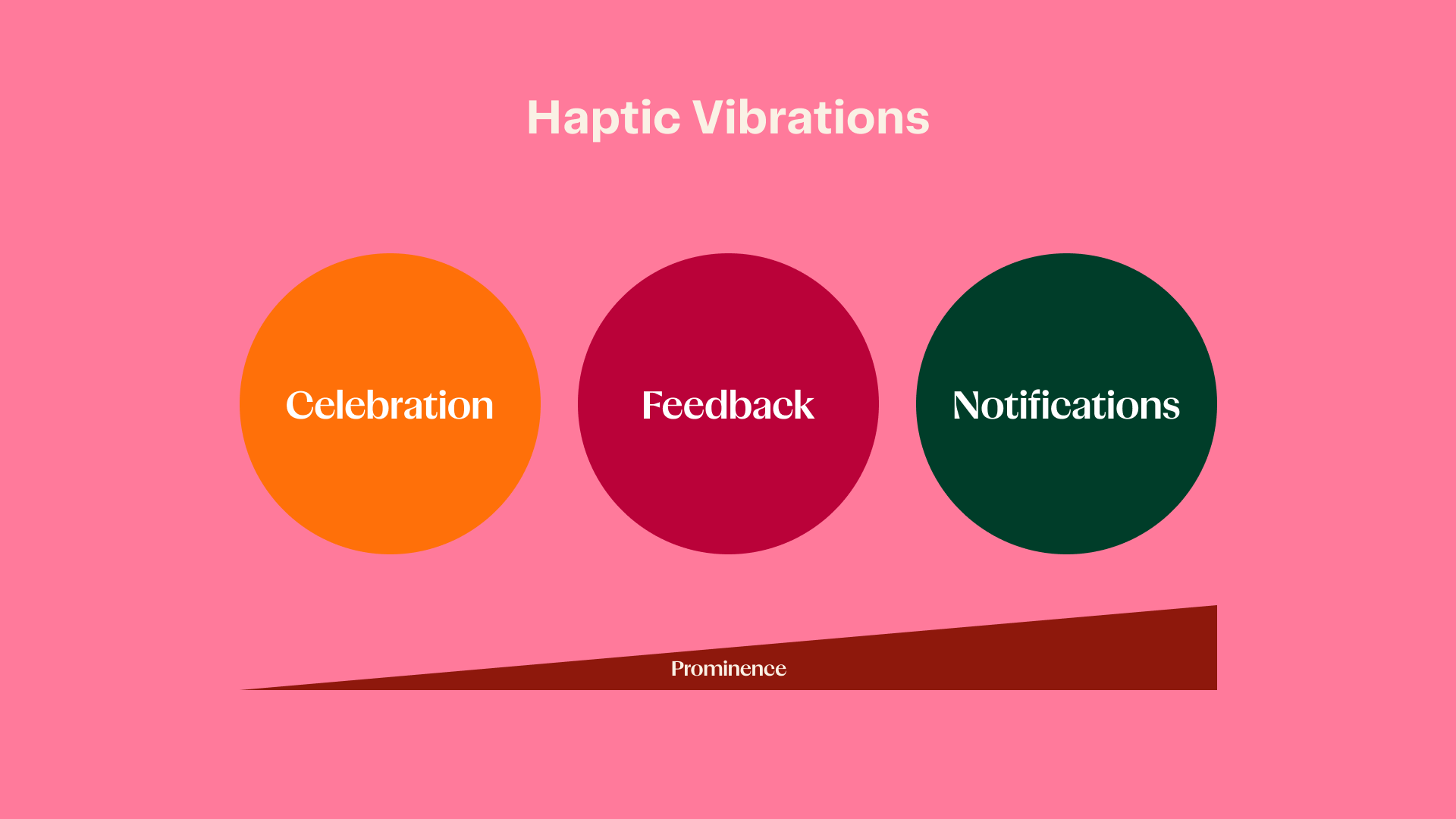 Haptic Vibrations

Celebration

Feedback

Notifications

Prominence